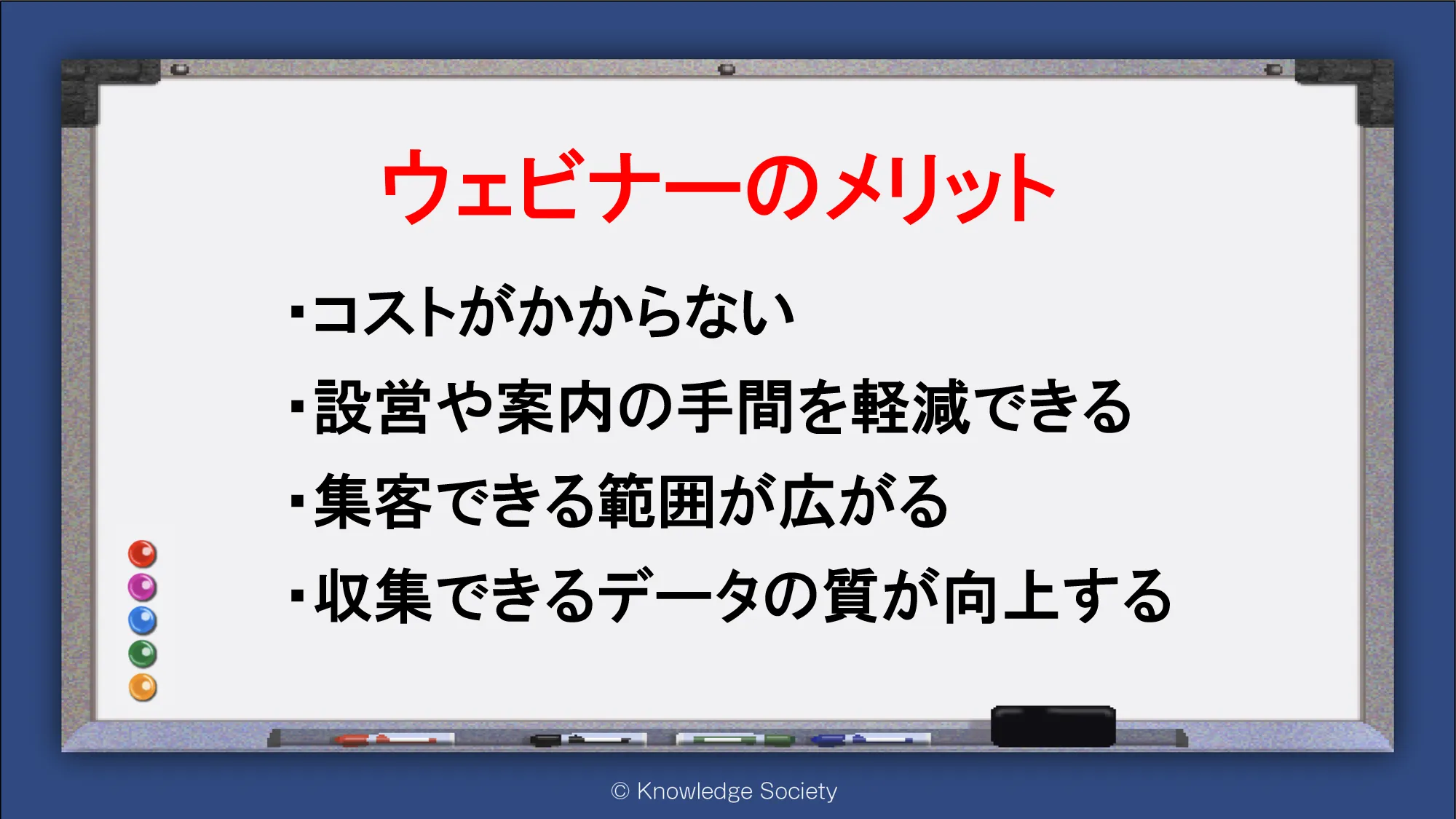 ウェビナーのメリット

・コストがかからない
・設営や案内の手間を軽減できる
・集客できる範囲が広がる
・収集できるデータの質が向上する

© Knowledge Society